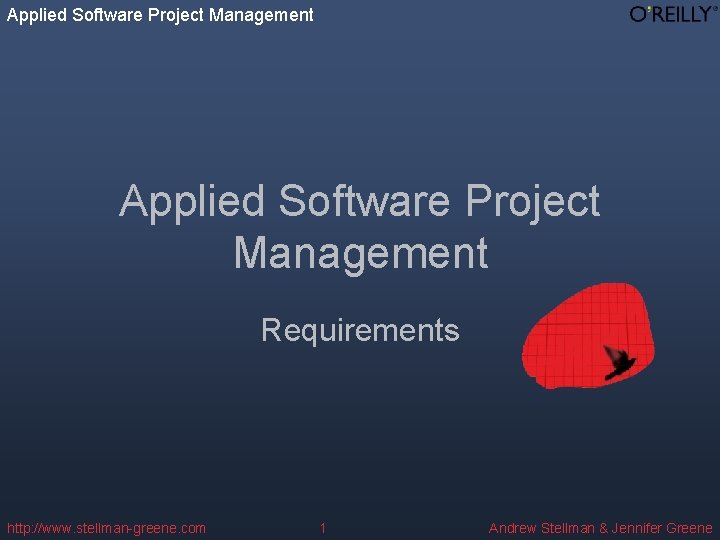 Applied Software Project Management

O'REILLY®

Applied Software Project Management

Requirements

http://www.stellman-greene.com

1

Andrew Stellman & Jennifer Greene